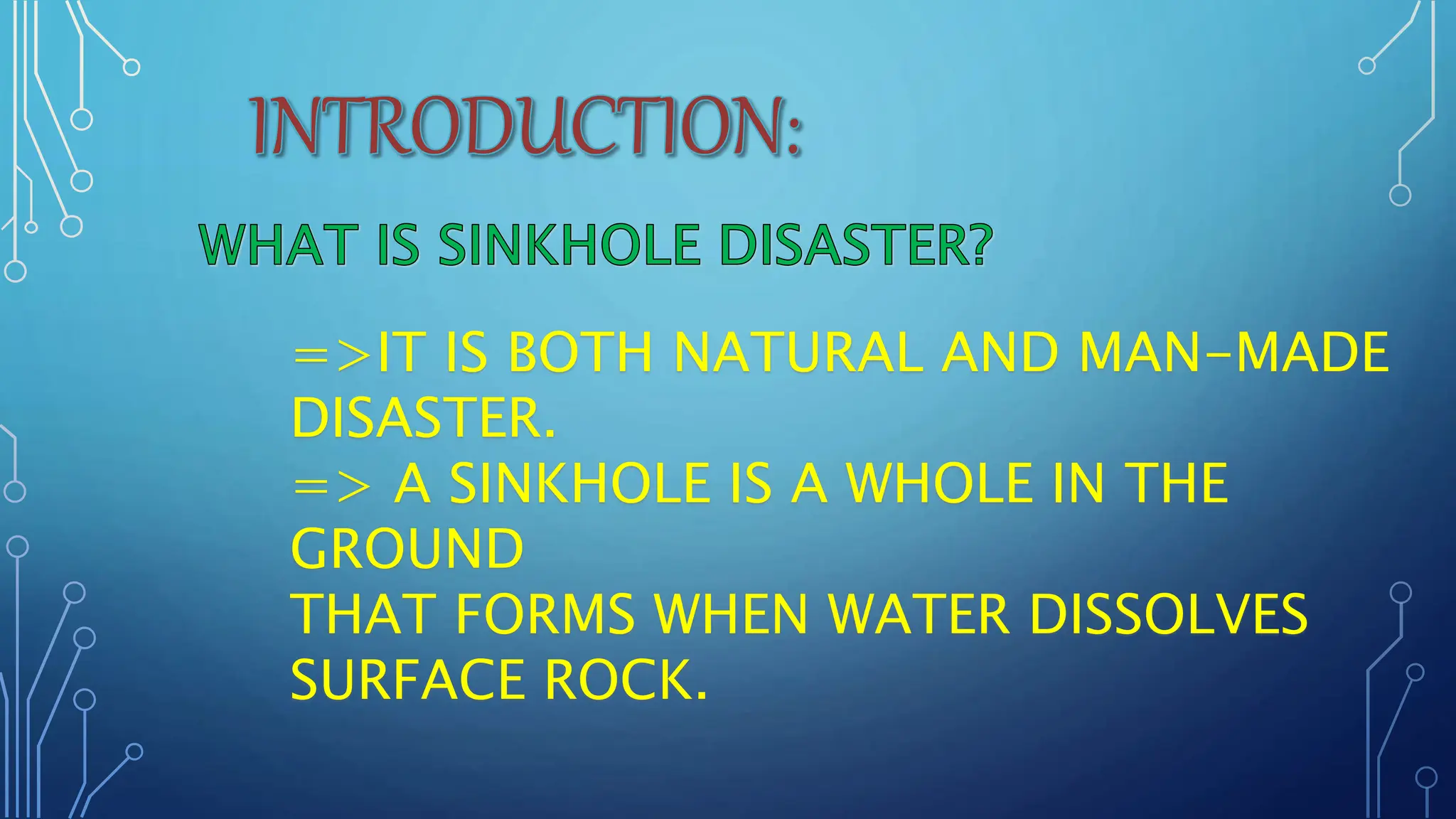 INTRODUCTION:

WHAT IS SINKHOLE DISASTER?

=>IT IS BOTH NATURAL AND MAN-MADE DISASTER.
=> A SINKHOLE IS A WHOLE IN THE GROUND
THAT FORMS WHEN WATER DISSOLVES SURFACE ROCK.